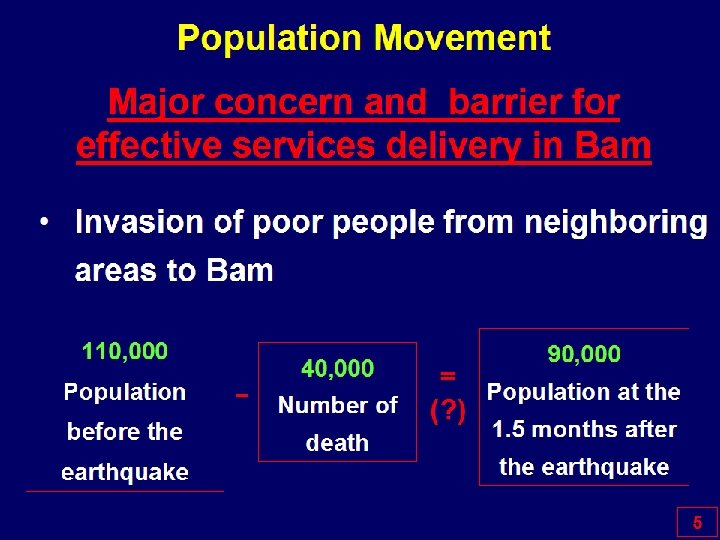 Population Movement

Major concern and barrier for effective services delivery in Bam

• Invasion of poor people from neighboring areas to Bam

110,000
Population before the earthquake

–

40,000
Number of death

=
(?)

90,000
Population at the 1.5 months after the earthquake

5